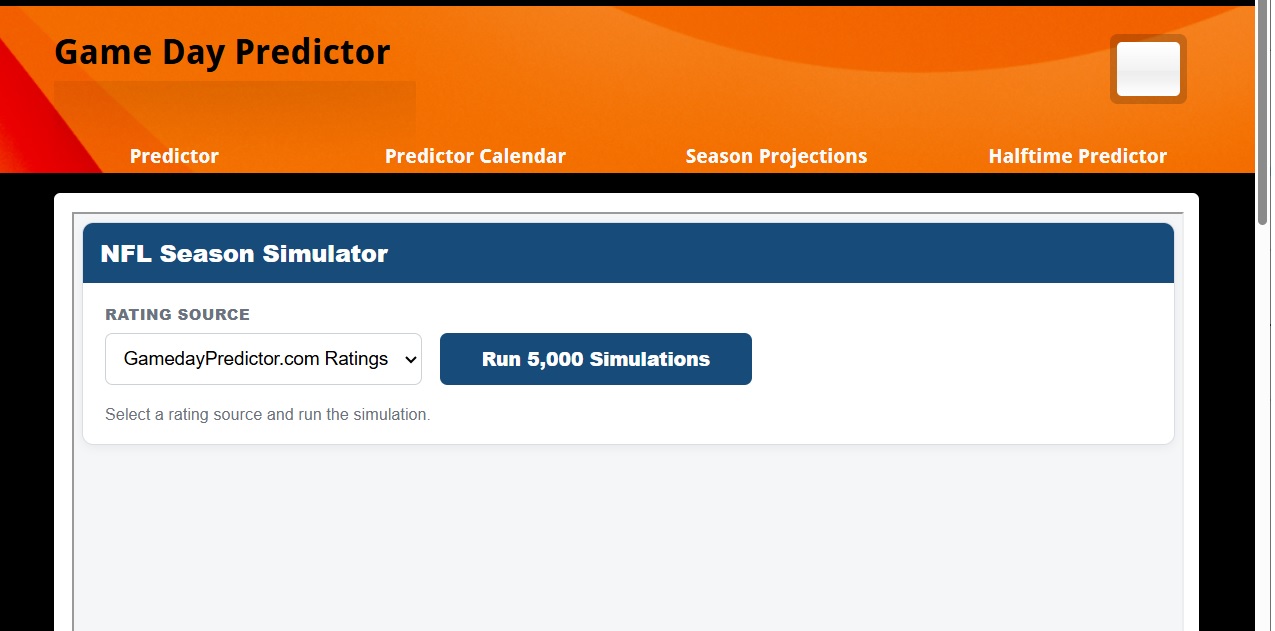 Game Day Predictor

Predictor
Predictor Calendar
Season Projections
Halftime Predictor

NFL Season Simulator

RATING SOURCE

GamedayPredictor.com Ratings

Run 5,000 Simulations

Select a rating source and run the simulation.